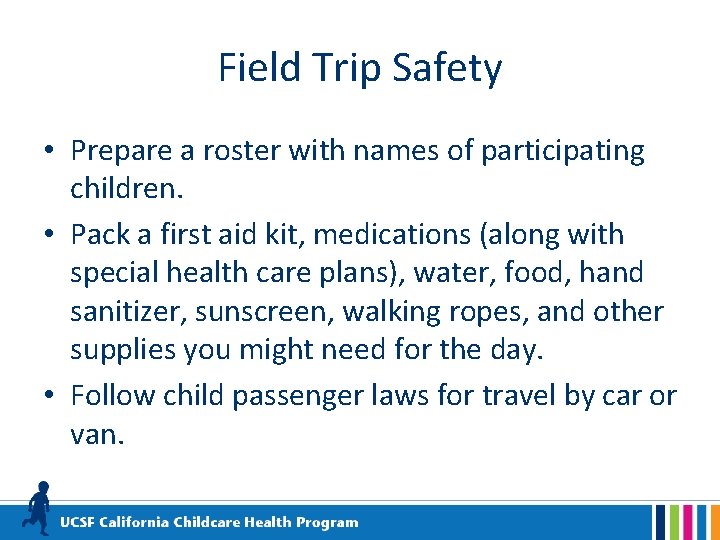 Field Trip Safety

• Prepare a roster with names of participating children.

• Pack a first aid kit, medications (along with special health care plans), water, food, hand sanitizer, sunscreen, walking ropes, and other supplies you might need for the day.

• Follow child passenger laws for travel by car or van.

UCSF California Childcare Health Program